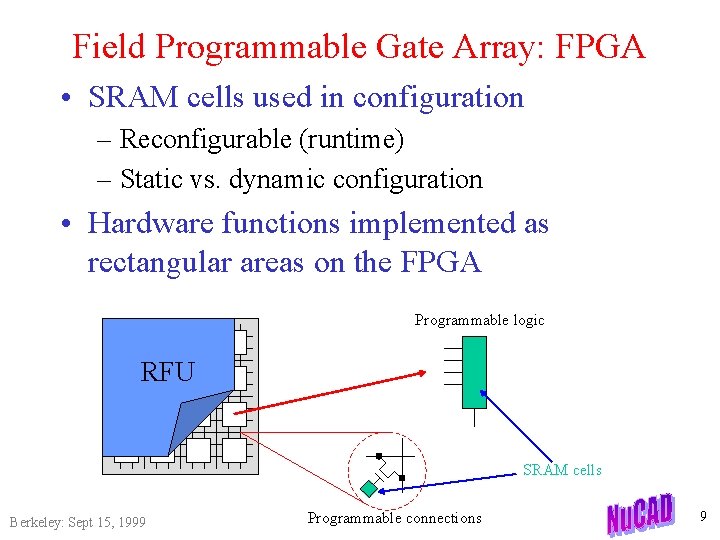 Field Programmable Gate Array: FPGA

• SRAM cells used in configuration
 – Reconfigurable (runtime)
 – Static vs. dynamic configuration

• Hardware functions implemented as rectangular areas on the FPGA

RFU

Programmable logic

SRAM cells

Programmable connections

Berkeley: Sept 15, 1999

NuCAD

9